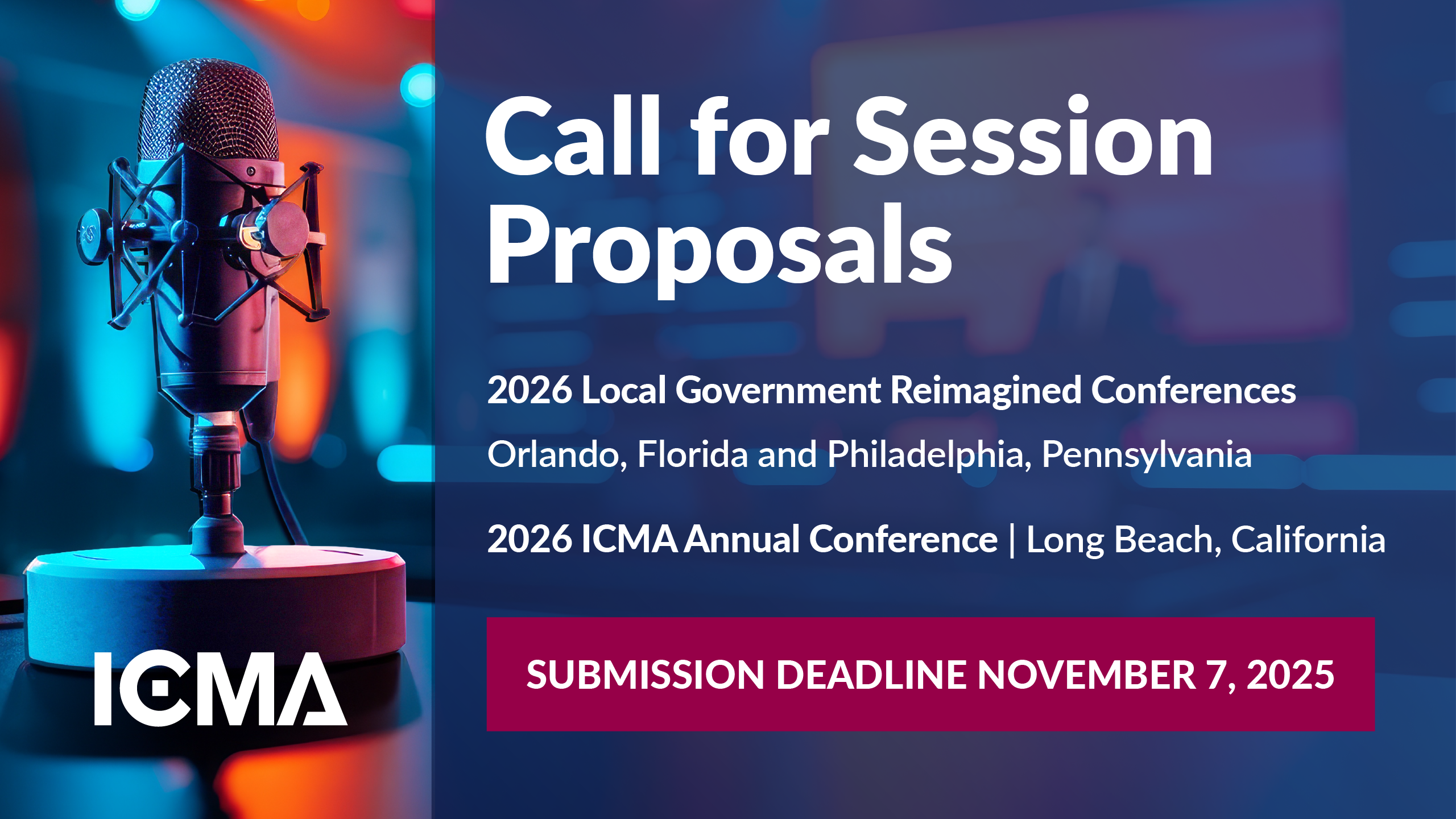 Call for Session Proposals

2026 Local Government Reimagined Conferences

Orlando, Florida and Philadelphia, Pennsylvania

2026 ICMA Annual Conference | Long Beach, California

SUBMISSION DEADLINE NOVEMBER 7, 2025

ICMA